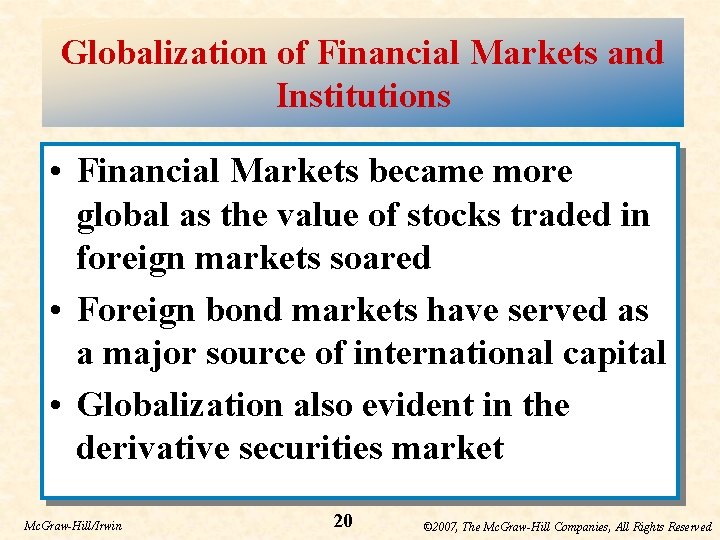 Globalization of Financial Markets and Institutions

• Financial Markets became more global as the value of stocks traded in foreign markets soared

• Foreign bond markets have served as a major source of international capital

• Globalization also evident in the derivative securities market

McGraw-Hill/Irwin

20

©2007, The McGraw-Hill Companies, All Rights Reserved